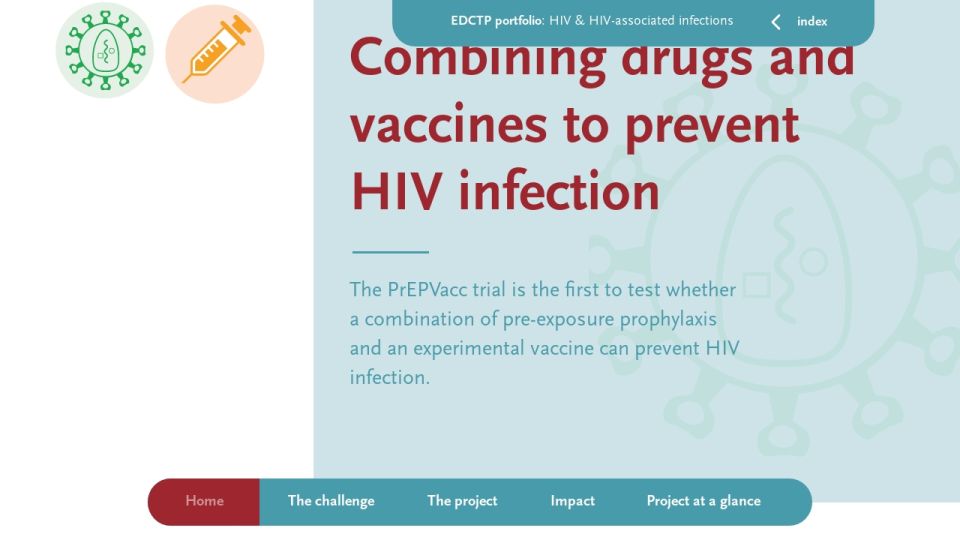 EDCTP portfolio: HIV & HIV-associated infections
index

Combining drugs and vaccines to prevent HIV infection

The PrEPVacc trial is the first to test whether a combination of pre-exposure prophylaxis and an experimental vaccine can prevent HIV infection.

Home
The challenge
The project
Impact
Project at a glance